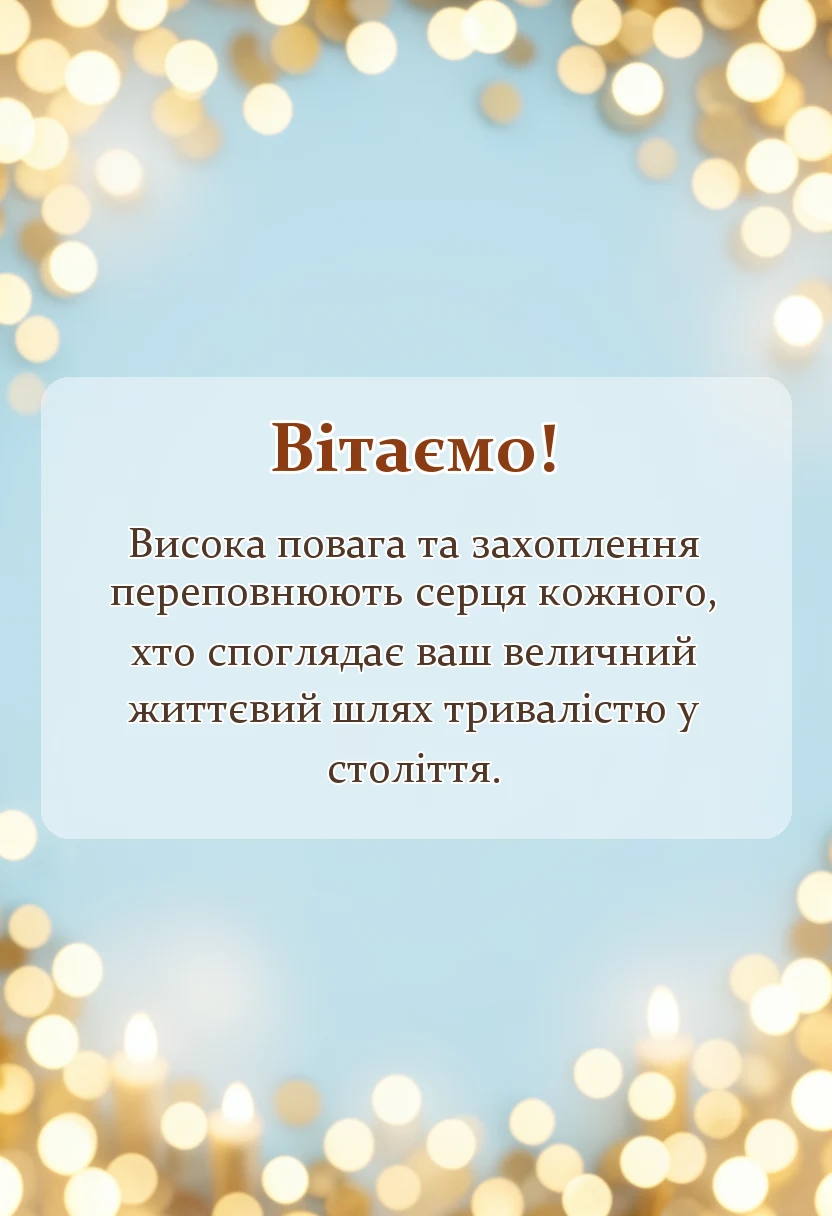 Вітаємо!

Висока повага та захоплення переповнюють серця кожного, хто споглядає ваш величний життєвий шлях тривалістю у століття.